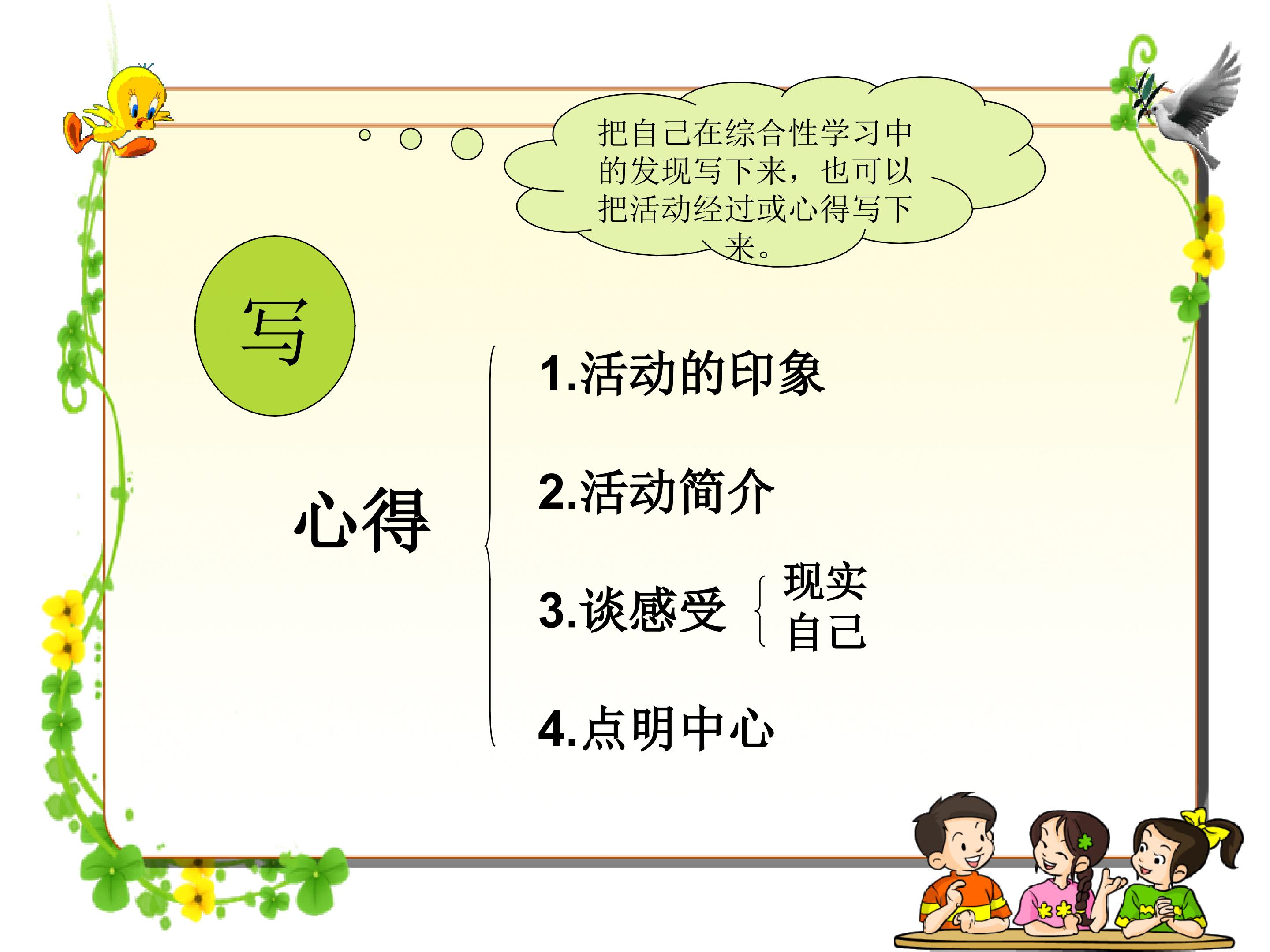 把自己在综合性学习中的发现写下来，也可以把活动经过或心得写下来。

写

心得

1.活动的印象

2.活动简介

3.谈感受 现实 自己

4.点明中心